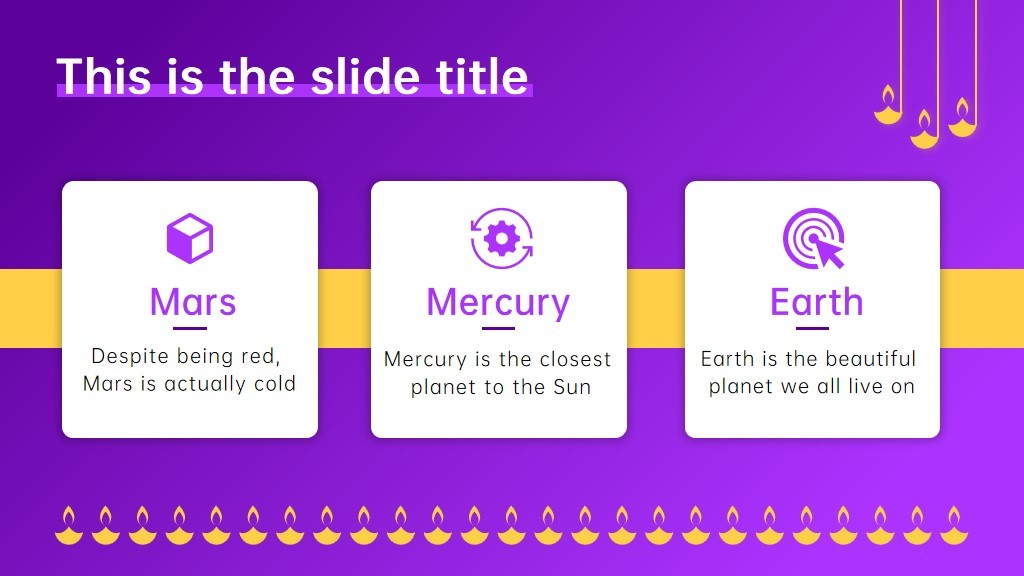 This is the slide title

Mars

Despite being red, Mars is actually cold

Mercury

Mercury is the closest planet to the Sun

Earth

Earth is the beautiful planet we all live on